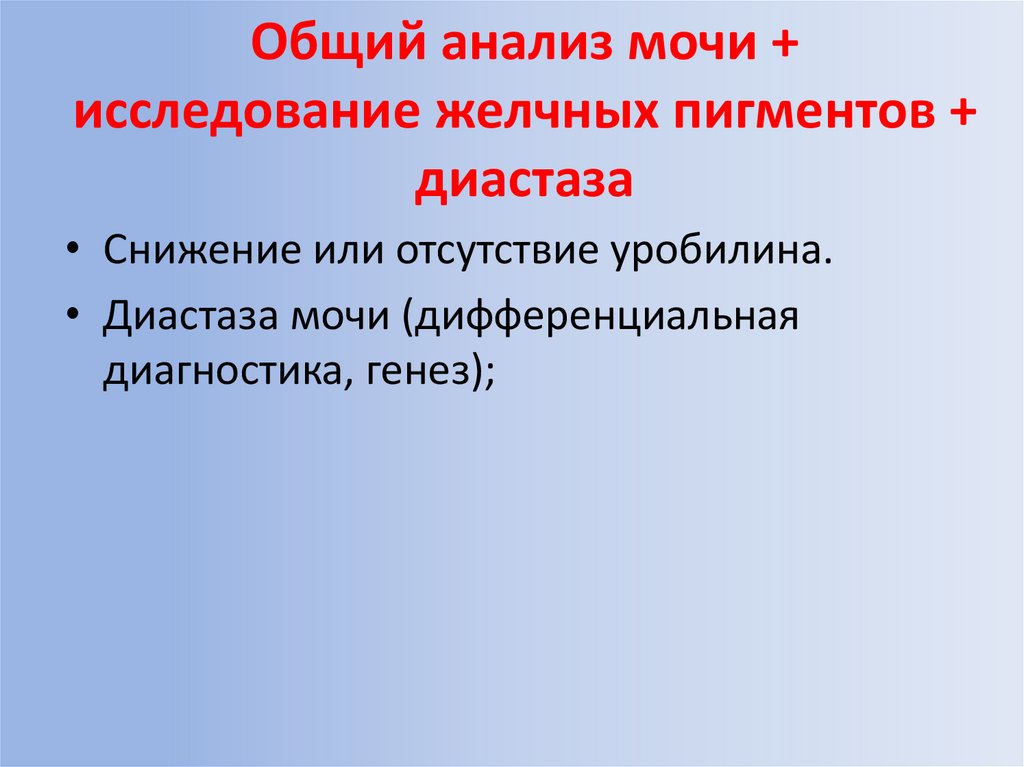 Общий анализ мочи + исследование желчных пигментов + диастаза

• Снижение или отсутствие уробилина.
• Диастаза мочи (дифференциальная диагностика, генез);